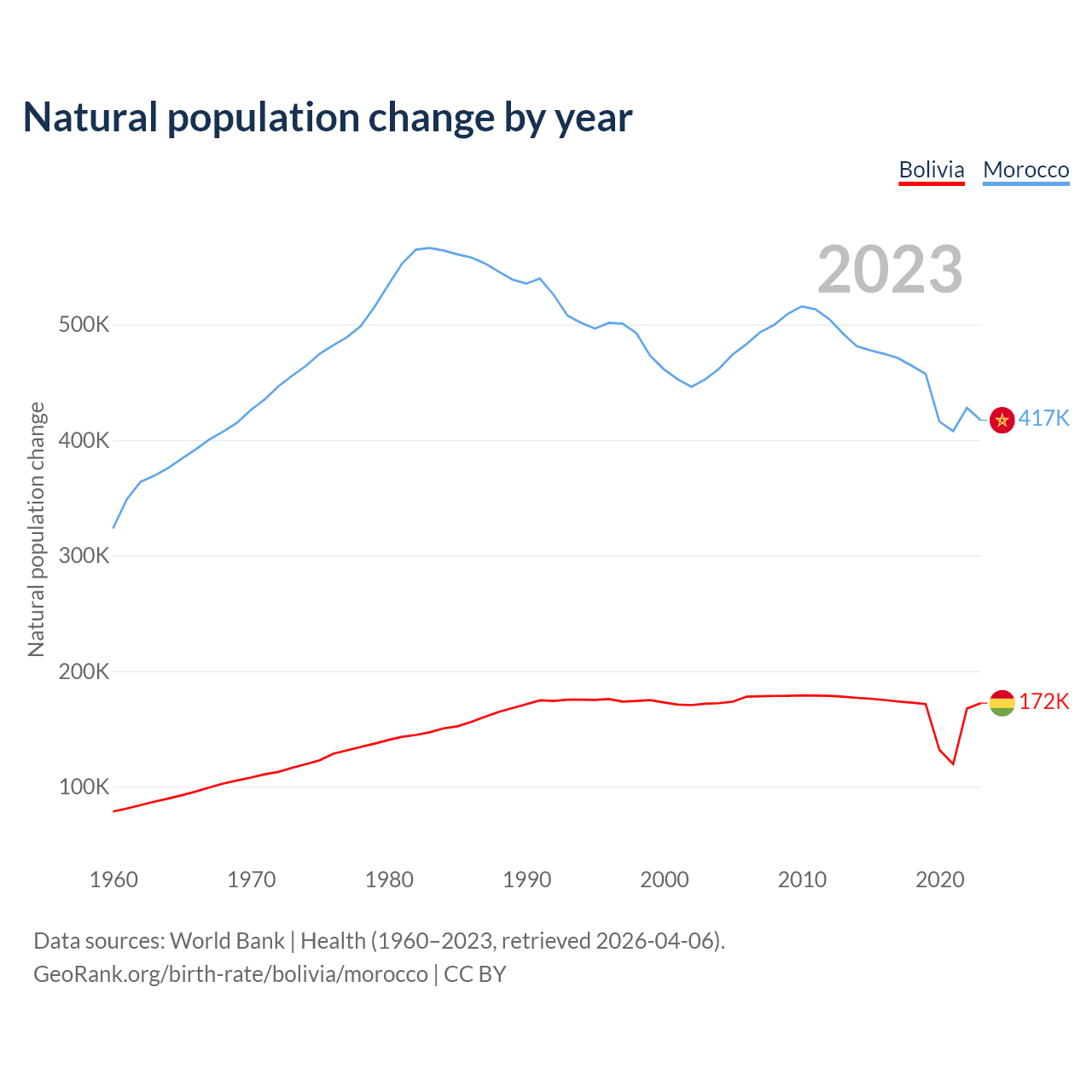 Natural population change by year

Bolivia Morocco

2023

Natural population change

500K
400K
300K
200K
100K

417K
172K

1960 1970 1980 1990 2000 2010 2020

Data sources: World Bank | Health (1960–2023, retrieved 2026-04-06).
GeoRank.org/birth-rate/bolivia/morocco | CC BY